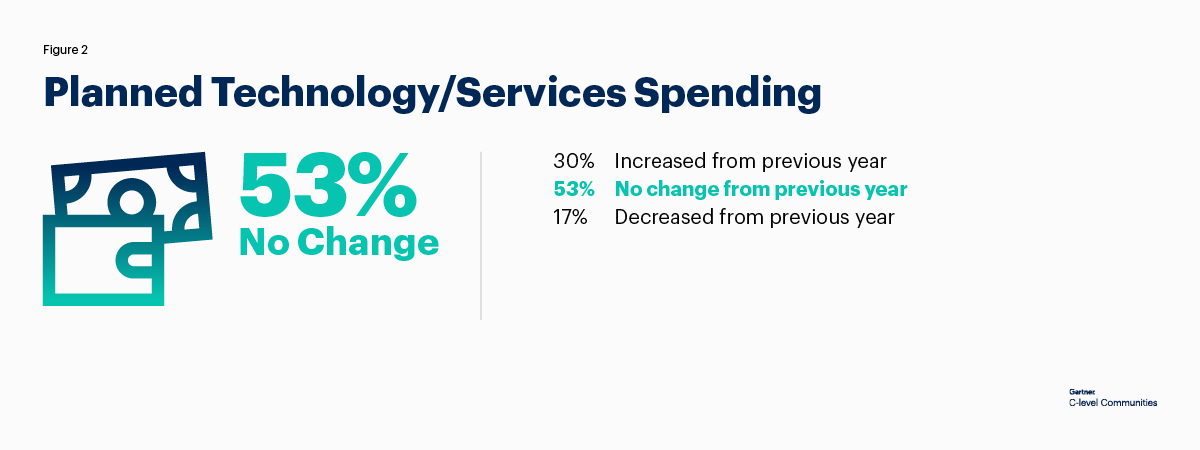 Figure 2

Planned Technology/Services Spending

53%
No Change

30% Increased from previous year
53% No change from previous year
17% Decreased from previous year

Gartner
C-level Communities